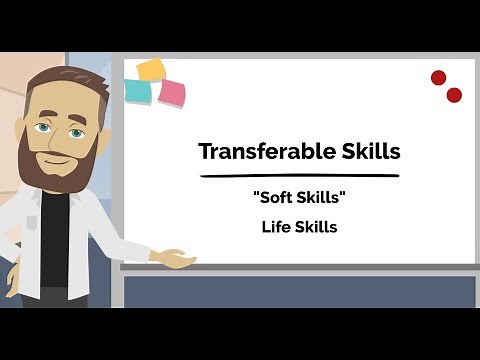 Transferable Skills

"Soft Skills"

Life Skills